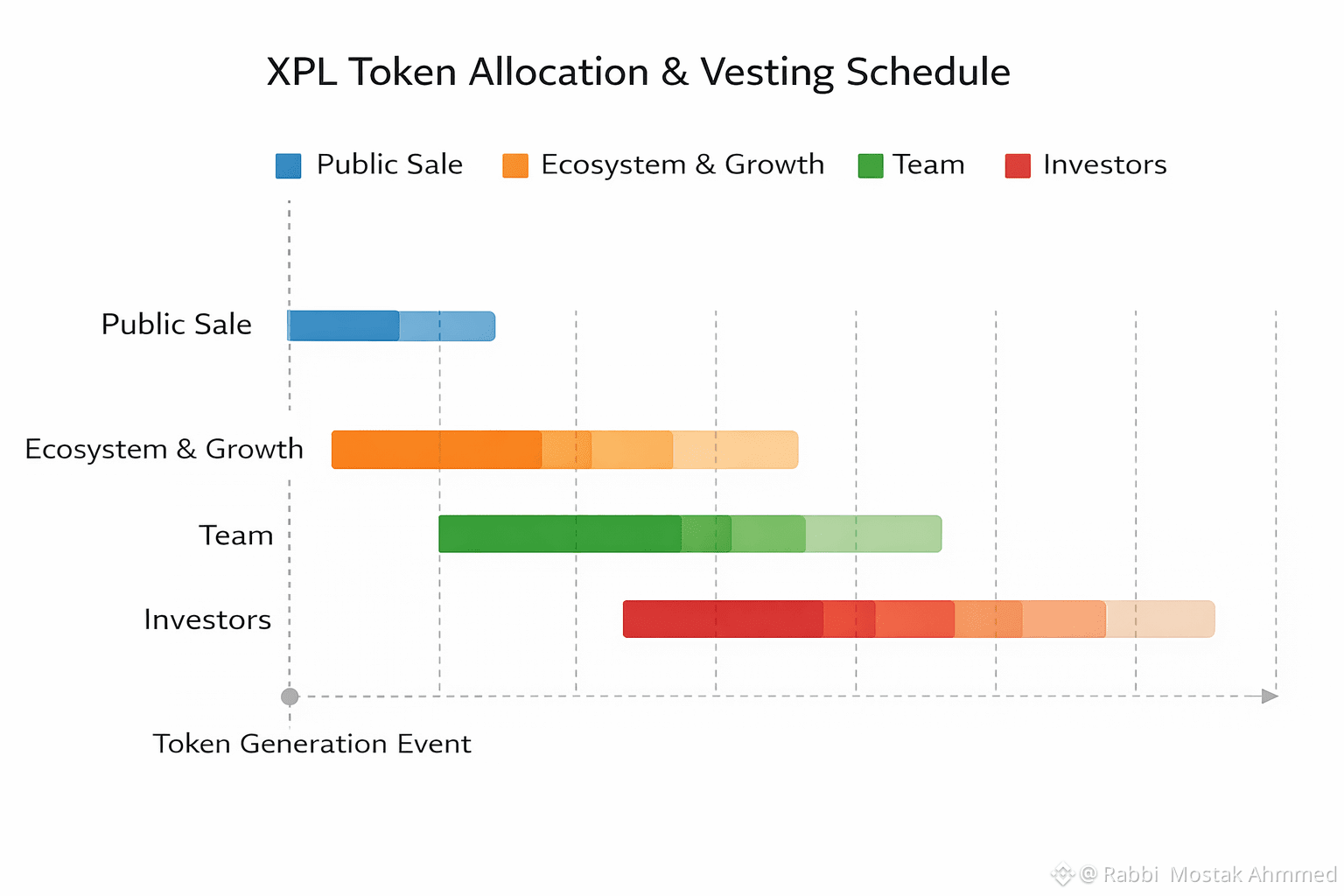 XPL Token Allocation & Vesting Schedule

Public Sale
Ecosystem & Growth
Team
Investors

Public Sale
Ecosystem & Growth
Team
Investors

Token Generation Event

@ Rabbi Mostak Ahmmed